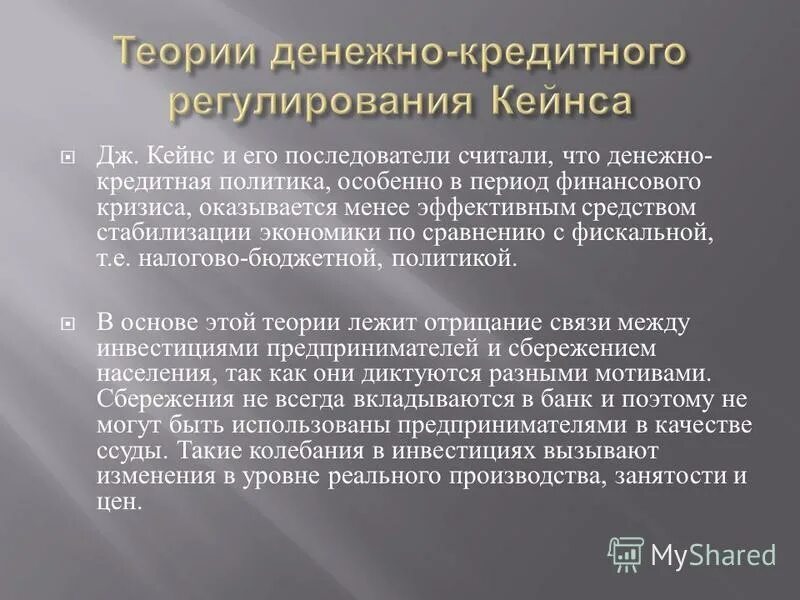 Теории денежно-кредитного регулирования Кейнса

Дж. Кейнс и его последователи считали, что денежно-кредитная политика, особенно в период финансового кризиса, оказывается менее эффективным средством стабилизации экономики по сравнению с фискальной, т.е. налогово-бюджетной, политикой.

В основе этой теории лежит отрицание связи между инвестициями предпринимателей и сбережением населения, так как они диктуются разными мотивами. Сбережения не всегда вкладываются в банк и поэтому не могут быть использованы предпринимателями в качестве ссуды. Такие колебания в инвестициях вызывают изменения в уровне реального производства, занятости и цен.

MyShared